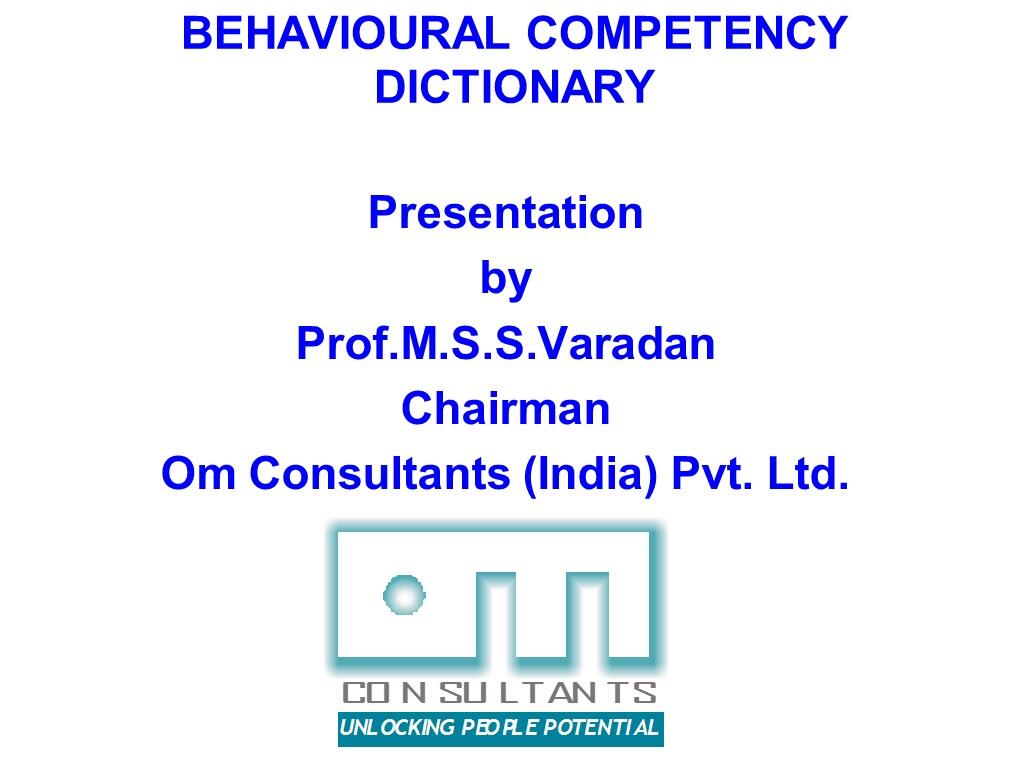 BEHAVIOURAL COMPETENCY DICTIONARY

Presentation
by
Prof.M.S.S.Varadan
Chairman
Om Consultants (India) Pvt. Ltd.

CONSULTANTS
UNLOCKING PEOPLE POTENTIAL